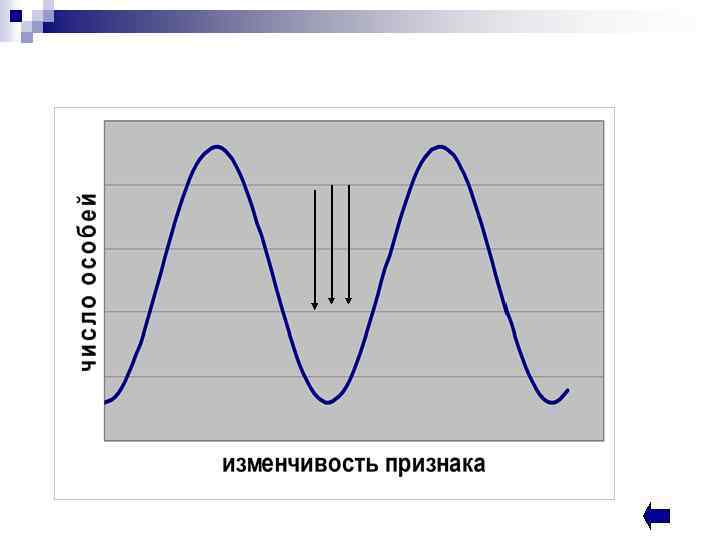 число особей

изменчивость признака